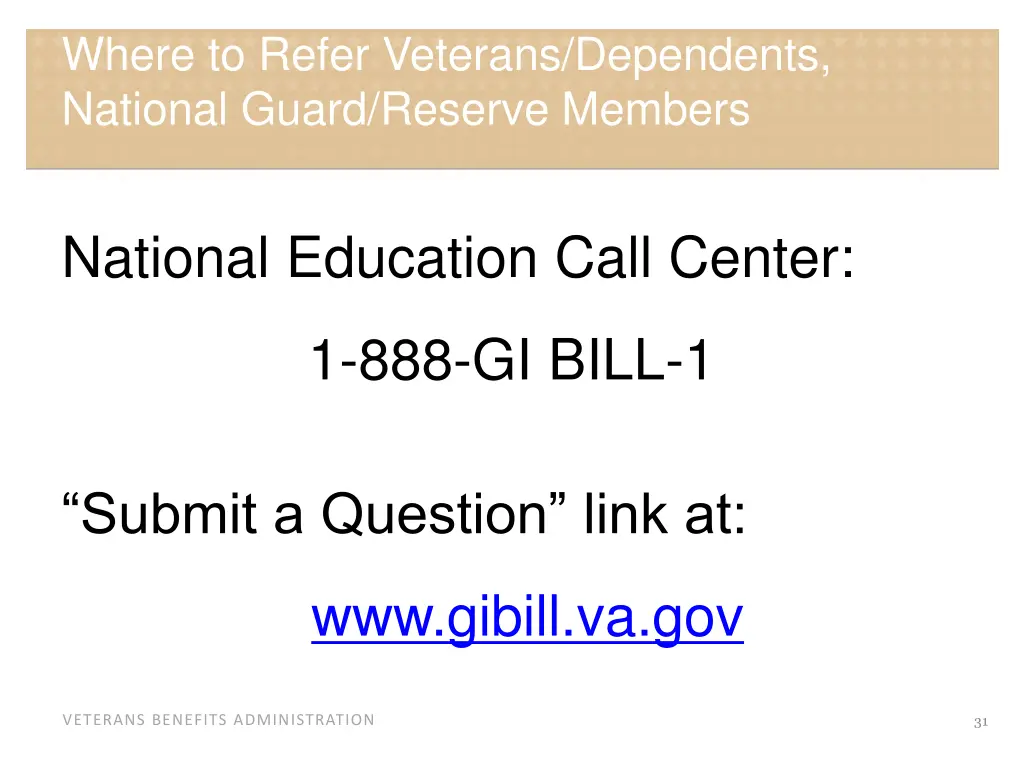 Where to Refer Veterans/Dependents, National Guard/Reserve Members

National Education Call Center:

1-888-GI BILL-1

“Submit a Question” link at:

www.gibill.va.gov

VETERANS BENEFITS ADMINISTRATION

31